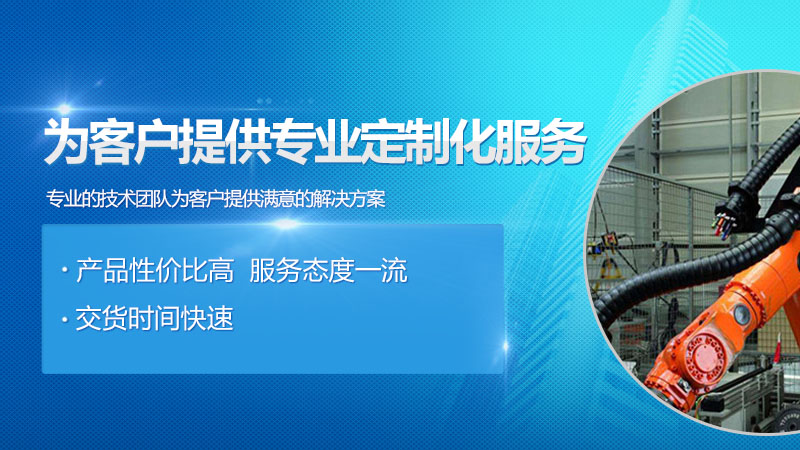 为客户提供专业定制化服务

专业的技术团队为客户提供满意的解决方案

· 产品性价比高 服务态度一流

· 交货时间快速